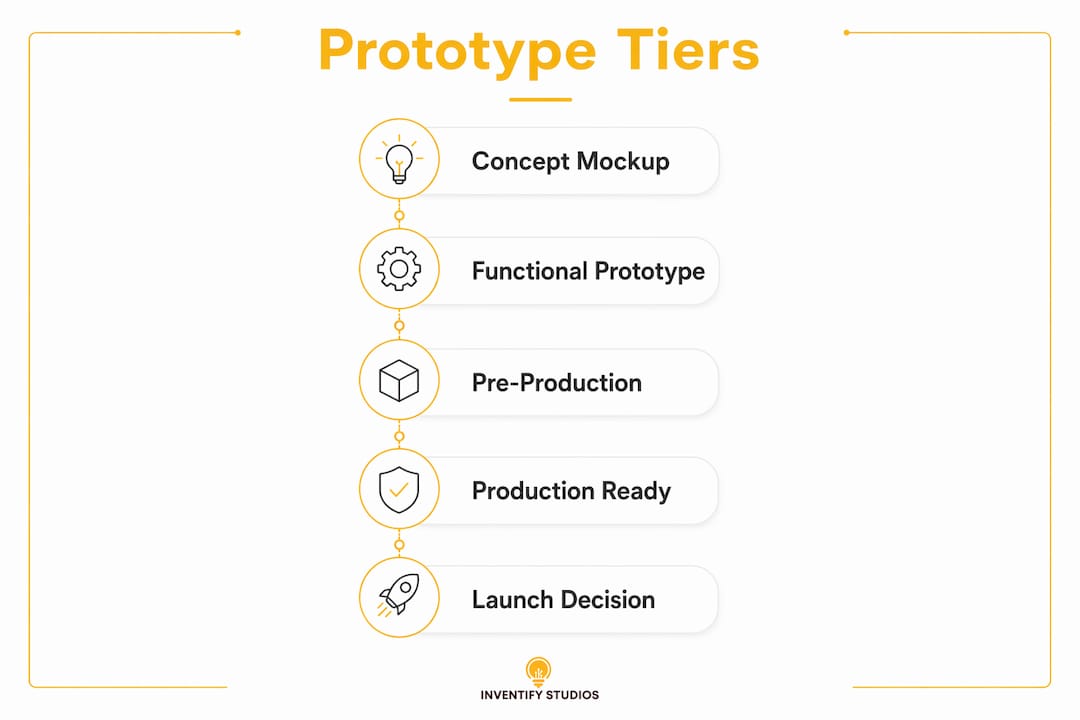 Prototype Tiers

Concept Mockup

Functional Prototype

Pre-Production

Production Ready

Launch Decision

INVENTIFY STUDIOS